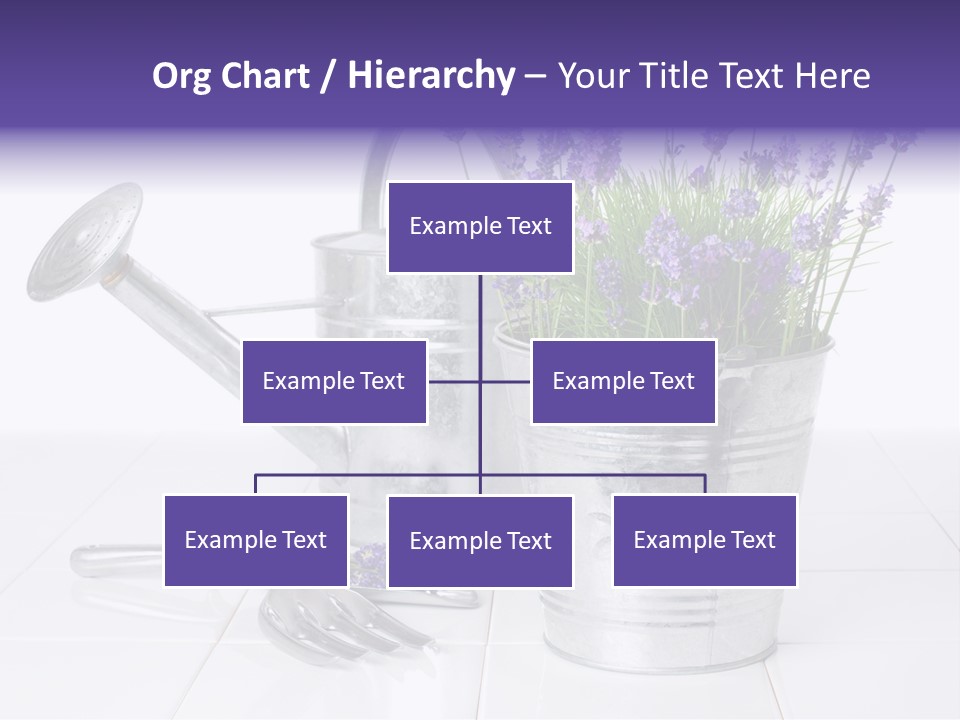 Org Chart / Hierarchy – Your Title Text Here

Example Text

Example Text

Example Text

Example Text

Example Text

Example Text